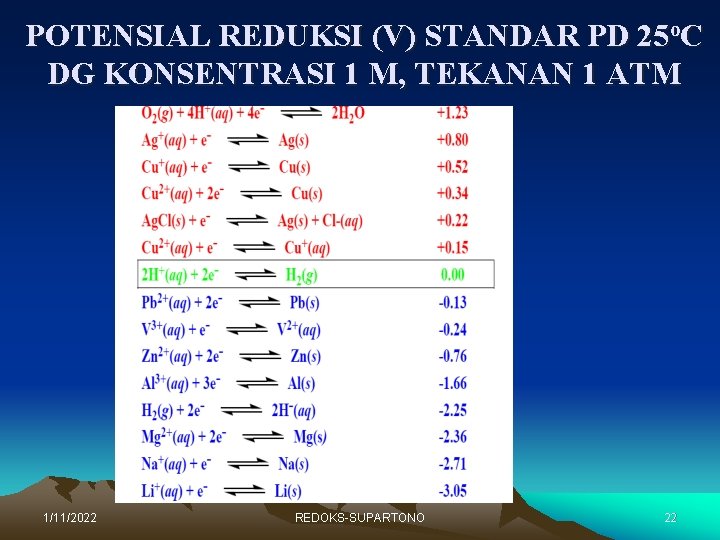 POTENSIAL REDUKSI (V) STANDAR PD 25ºC DG KONSENTRASI 1 M, TEKANAN 1 ATM

| | |
|---|---|
| $O_2(g) + 4H^+(aq) + 4e^- \rightleftharpoons 2H_2O$ | +1.23 |
| $Ag^+(aq) + e^- \rightleftharpoons Ag(s)$ | +0.80 |
| $Cu^+(aq) + e^- \rightleftharpoons Cu(s)$ | +0.52 |
| $Cu^{2+}(aq) + 2e^- \rightleftharpoons Cu(s)$ | +0.34 |
| $AgCl(s) + e^- \rightleftharpoons Ag(s) + Cl\text{-}(aq)$ | +0.22 |
| $Cu^{2+}(aq) + e^- \rightleftharpoons Cu^+(aq)$ | +0.15 |
| $2H^+(aq) + 2e^- \rightleftharpoons H_2(g)$ | 0.00 |
| $Pb^{2+}(aq) + 2e^- \rightleftharpoons Pb(s)$ | -0.13 |
| $V^{3+}(aq) + e^- \rightleftharpoons V^{2+}(aq)$ | -0.24 |
| $Zn^{2+}(aq) + 2e^- \rightleftharpoons Zn(s)$ | -0.76 |
| $Al^{3+}(aq) + 3e^- \rightleftharpoons Al(s)$ | -1.66 |
| $H_2(g) + 2e^- \rightleftharpoons 2H^-(aq)$ | -2.25 |
| $Mg^{2+}(aq) + 2e^- \rightleftharpoons Mg(s)$ | -2.36 |
| $Na^+(aq) + e^- \rightleftharpoons Na(s)$ | -2.71 |
| $Li^+(aq) + e^- \rightleftharpoons Li(s)$ | -3.05 |

1/11/2022 REDOKS-SUPARTONO 22